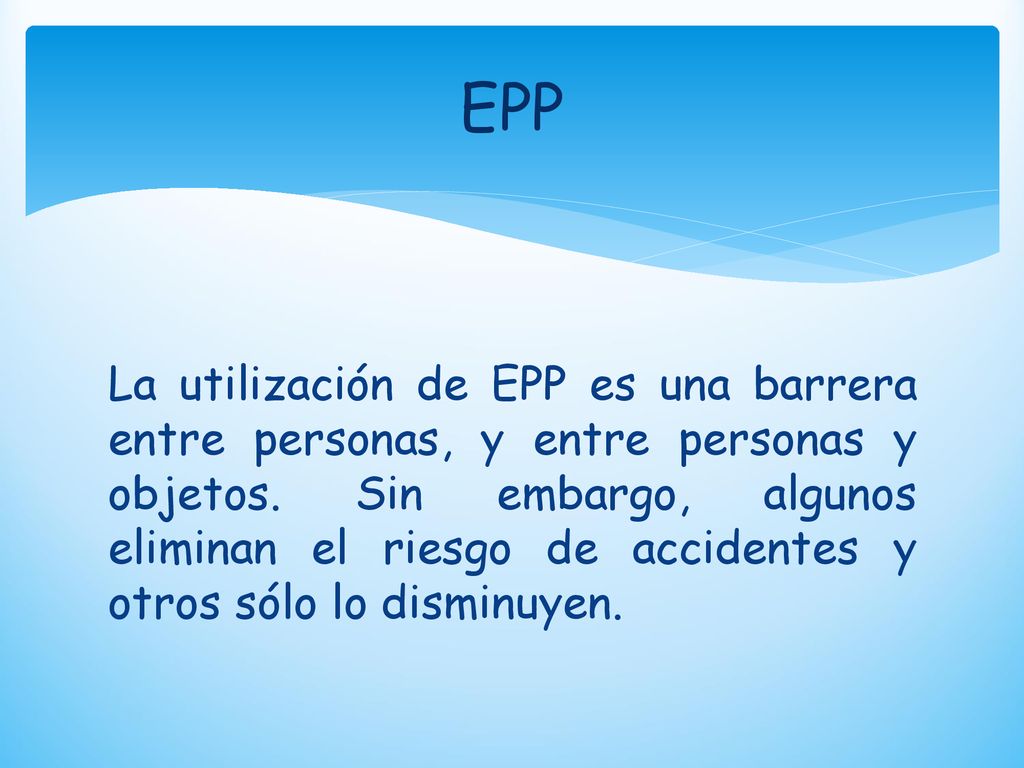 EPP

La utilización de EPP es una barrera entre personas, y entre personas y objetos. Sin embargo, algunos eliminan el riesgo de accidentes y otros sólo lo disminuyen.